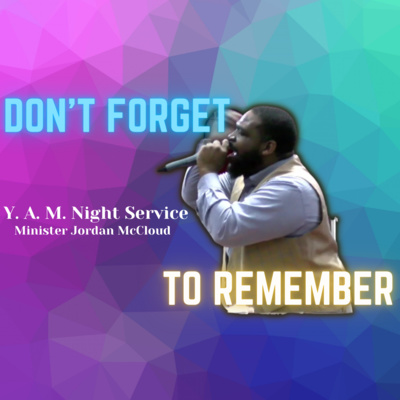 DON'T FORGET

Y. A. M. Night Service
Minister Jordan McCloud

TO REMEMBER